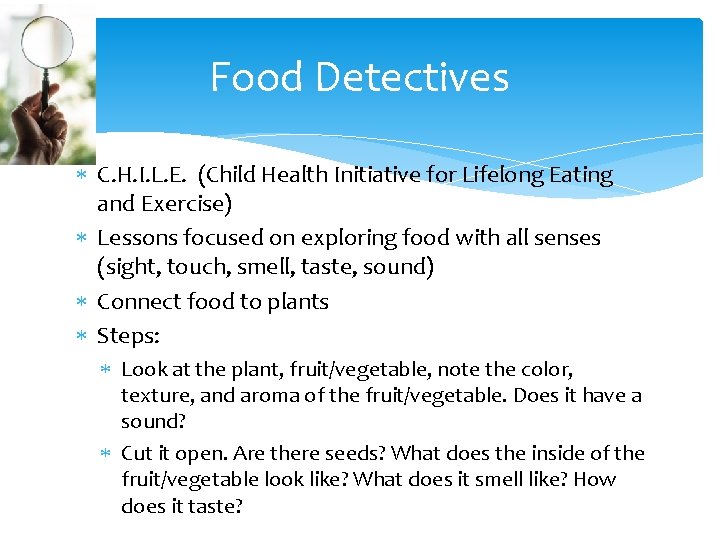 Food Detectives

* C.H.I.L.E. (Child Health Initiative for Lifelong Eating and Exercise)
* Lessons focused on exploring food with all senses (sight, touch, smell, taste, sound)
* Connect food to plants
* Steps:
  * Look at the plant, fruit/vegetable, note the color, texture, and aroma of the fruit/vegetable. Does it have a sound?
  * Cut it open. Are there seeds? What does the inside of the fruit/vegetable look like? What does it smell like? How does it taste?